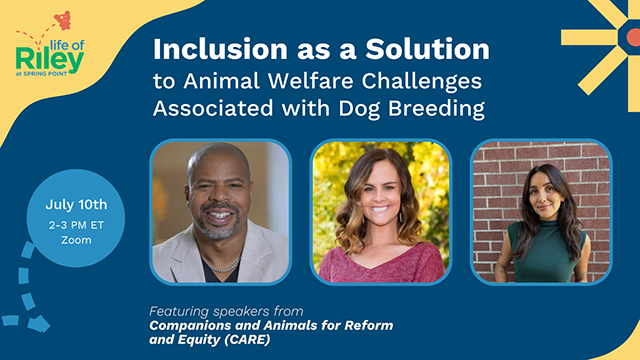 life of Riley at SPRING POINT

Inclusion as a Solution to Animal Welfare Challenges Associated with Dog Breeding

July 10th
2-3 PM ET
Zoom

Featuring speakers from
Companions and Animals for Reform and Equity (CARE)